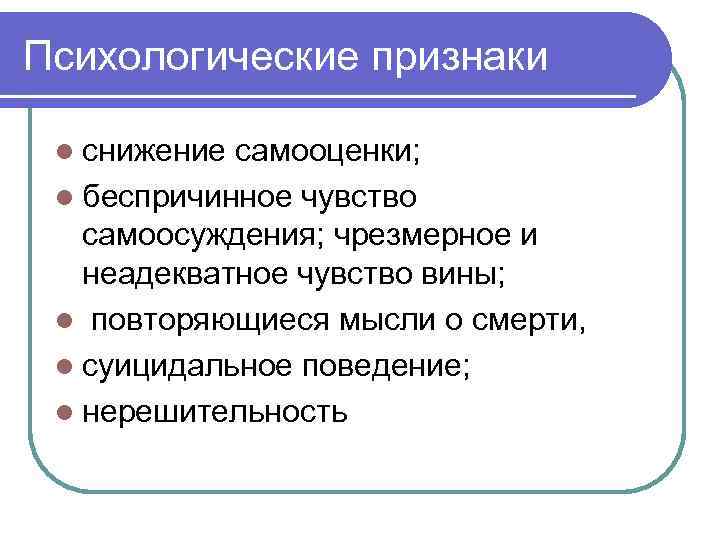 Психологические признаки

- снижение самооценки;
- беспричинное чувство самоосуждения; чрезмерное и неадекватное чувство вины;
- повторяющиеся мысли о смерти,
- суицидальное поведение;
- нерешительность